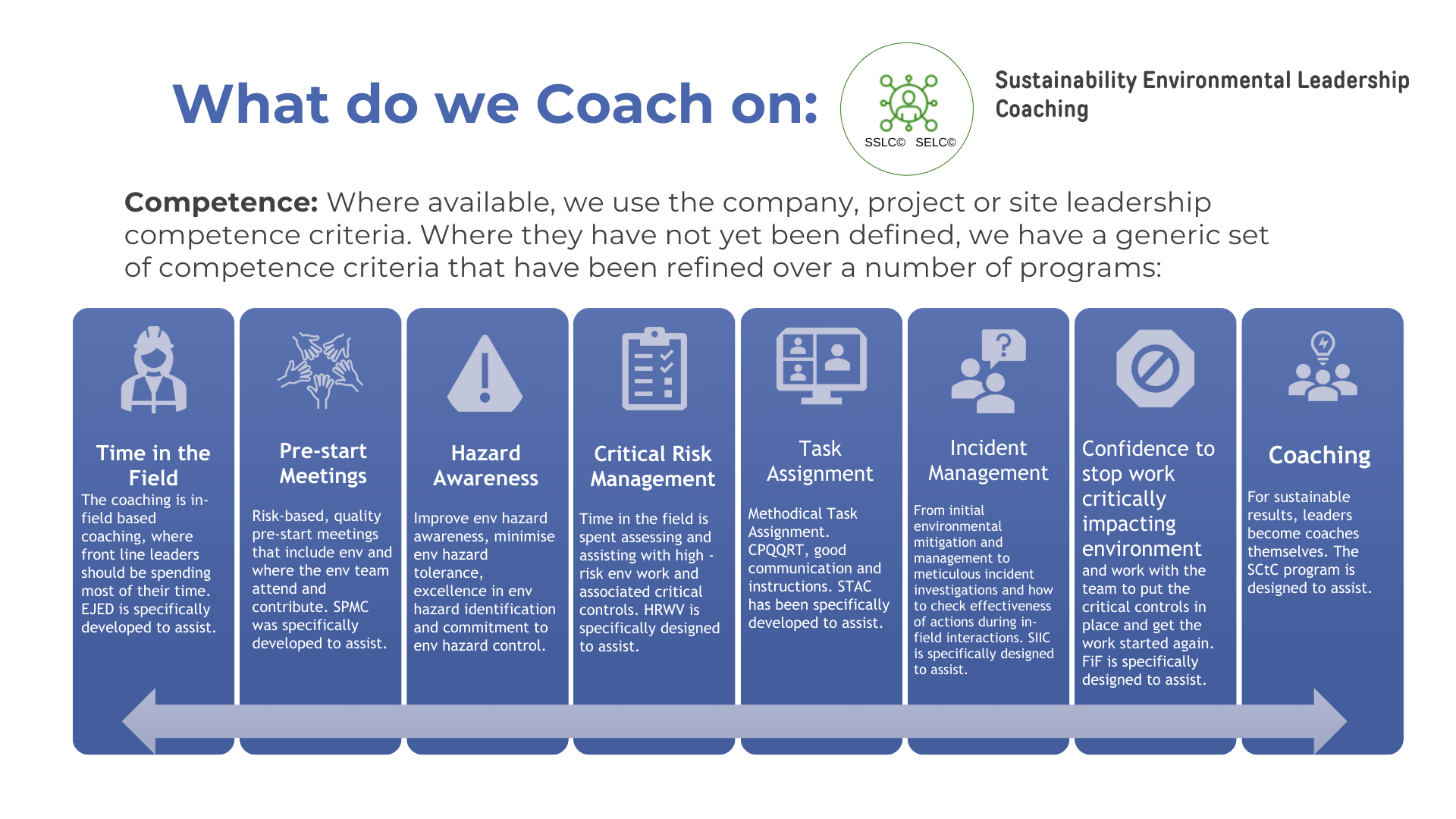 What do we Coach on:

SSLC© SELC©

Sustainability Environmental Leadership Coaching

Competence: Where available, we use the company, project or site leadership competence criteria. Where they have not yet been defined, we have a generic set of competence criteria that have been refined over a number of programs:

Time in the Field

The coaching is in-field based coaching, where front line leaders should be spending most of their time. EJED is specifically developed to assist.

Pre-start Meetings

Risk-based, quality pre-start meetings that include env and where the env team attend and contribute. SPMC was specifically developed to assist.

Hazard Awareness

Improve env hazard awareness, minimise env hazard tolerance, excellence in env hazard identification and commitment to env hazard control.

Critical Risk Management

Time in the field is spent assessing and assisting with high - risk env work and associated critical controls. HRWV is specifically designed to assist.

Task Assignment

Methodical Task Assignment. CPQQRT, good communication and instructions. STAC has been specifically developed to assist.

Incident Management

From initial environmental mitigation and management to meticulous incident investigations and how to check effectiveness of actions during in-field interactions. SIIC is specifically designed to assist.

Confidence to stop work critically impacting environment

and work with the team to put the critical controls in place and get the work started again. FiF is specifically designed to assist.

Coaching

For sustainable results, leaders become coaches themselves. The SCtC program is designed to assist.